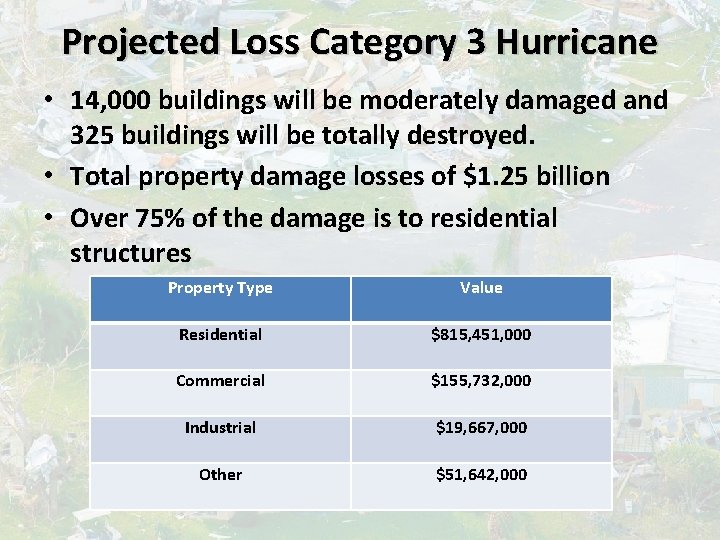 Projected Loss Category 3 Hurricane

• 14,000 buildings will be moderately damaged and 325 buildings will be totally destroyed.
• Total property damage losses of \$1.25 billion
• Over 75% of the damage is to residential structures

| Property Type | Value |
|---|---|
| Residential | \$815,451,000 |
| Commercial | \$155,732,000 |
| Industrial | \$19,667,000 |
| Other | \$51,642,000 |